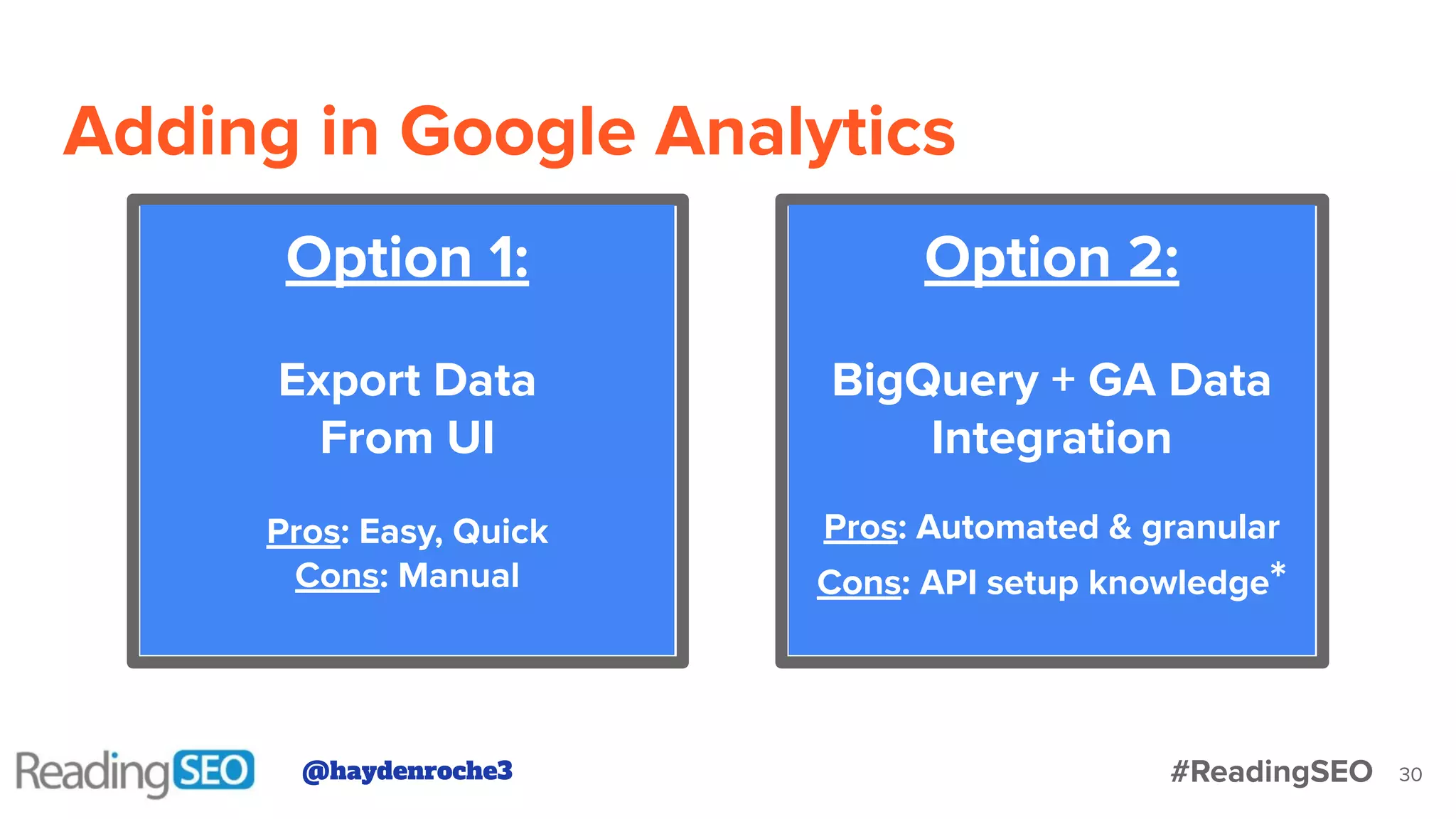 Adding in Google Analytics

Option 1:

Export Data From UI

Pros: Easy, Quick
Cons: Manual

Option 2:

BigQuery + GA Data Integration

Pros: Automated & granular
Cons: API setup knowledge*

ReadingSEO @haydenroche3 #ReadingSEO 30